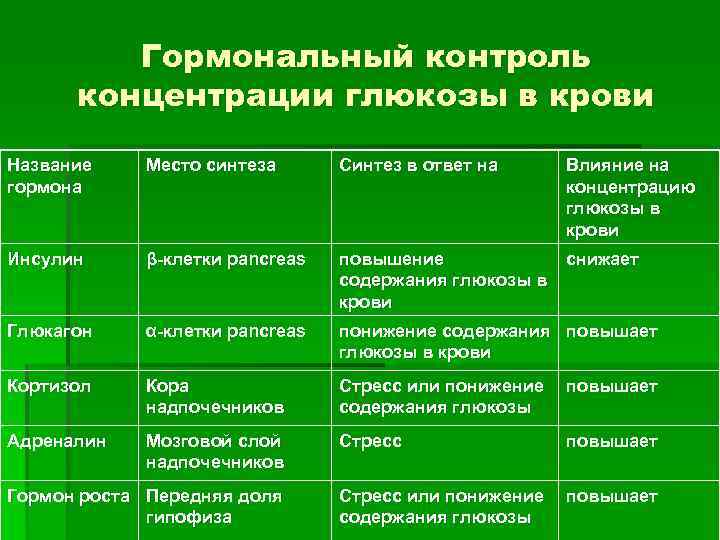 Гормональный контроль концентрации глюкозы в крови

| Название гормона | Место синтеза | Синтез в ответ на | Влияние на концентрацию глюкозы в крови |
|---|---|---|---|
| Инсулин | β-клетки pancreas | повышение содержания глюкозы в крови | снижает |
| Глюкагон | α-клетки pancreas | понижение содержания глюкозы в крови | повышает |
| Кортизол | Кора надпочечников | Стресс или понижение содержания глюкозы | повышает |
| Адреналин | Мозговой слой надпочечников | Стресс | повышает |
| Гормон роста | Передняя доля гипофиза | Стресс или понижение содержания глюкозы | повышает |